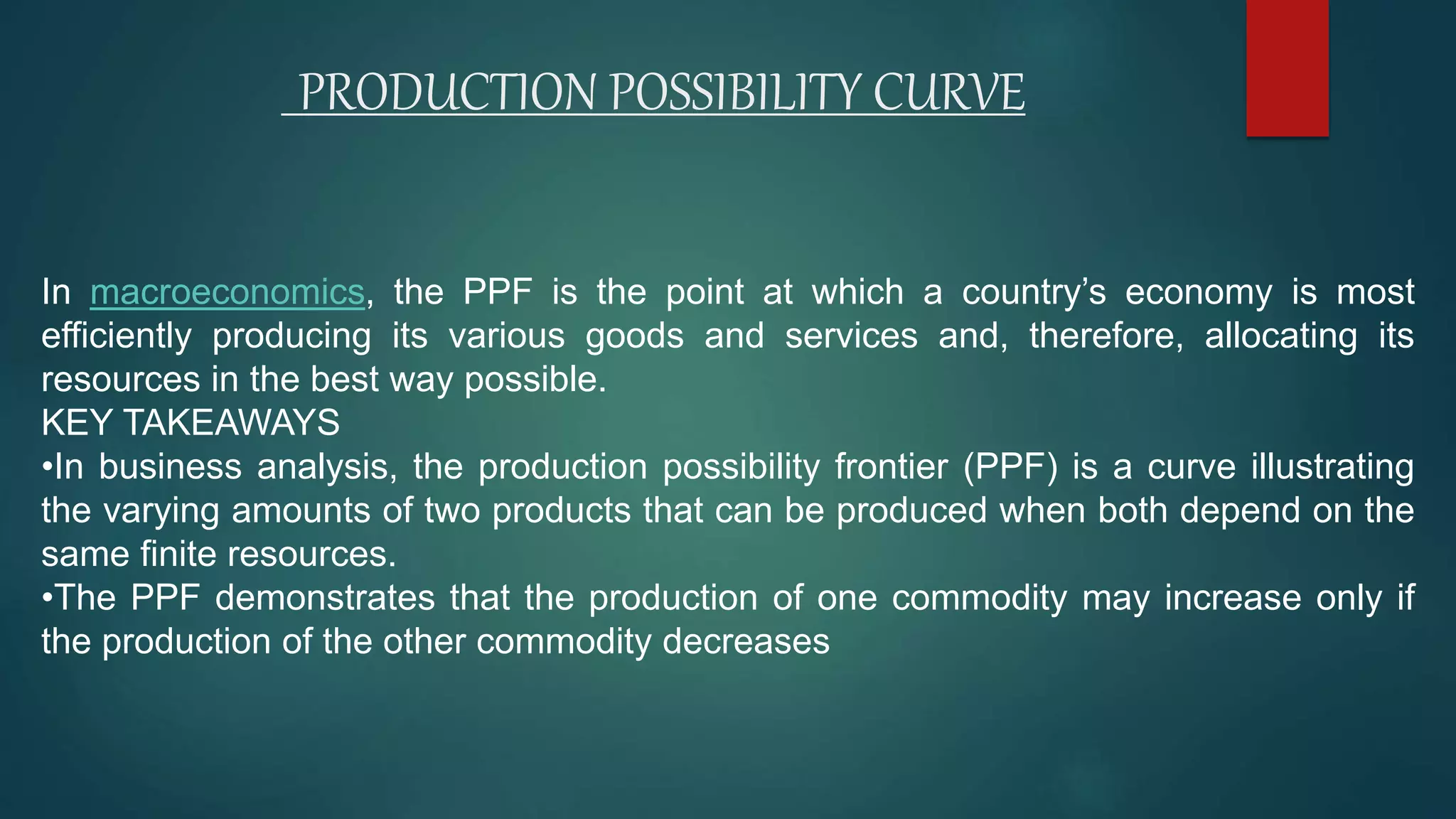 PRODUCTION POSSIBILITY CURVE

In macroeconomics, the PPF is the point at which a country's economy is most efficiently producing its various goods and services and, therefore, allocating its resources in the best way possible.

KEY TAKEAWAYS

•In business analysis, the production possibility frontier (PPF) is a curve illustrating the varying amounts of two products that can be produced when both depend on the same finite resources.

•The PPF demonstrates that the production of one commodity may increase only if the production of the other commodity decreases